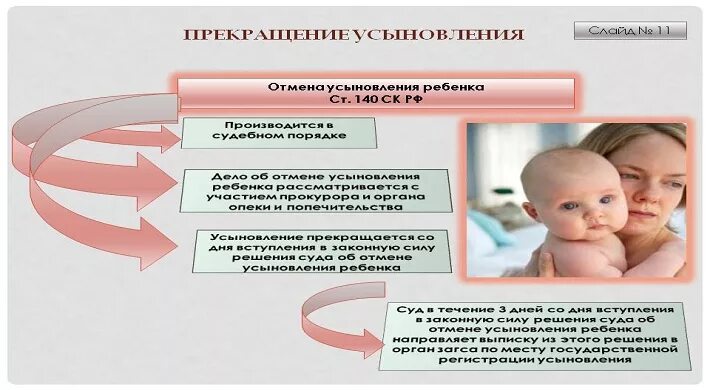 ПРЕКРАЩЕНИЕ УСЫНОВЛЕНИЯ

Слайд № 11

Отмена усыновления ребенка
Ст. 140 СК РФ

Производится в судебном порядке

Дело об отмене усыновления ребенка рассматривается с участием прокурора и органа опеки и попечительства

Усыновление прекращается со дня вступления в законную силу решения суда об отмене усыновления ребенка

Суд в течение 3 дней со дня вступления в законную силу решения суда об отмене усыновления ребенка направляет выписку из этого решения в орган загса по месту государственной регистрации усыновления